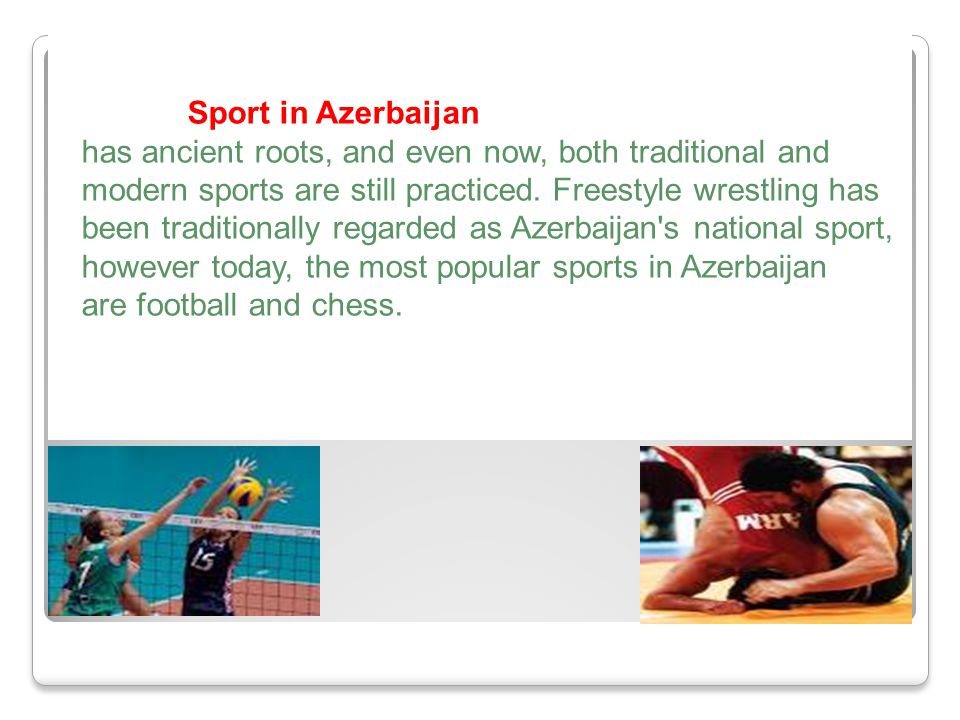 Sport in Azerbaijan
has ancient roots, and even now, both traditional and modern sports are still practiced. Freestyle wrestling has been traditionally regarded as Azerbaijan's national sport, however today, the most popular sports in Azerbaijan are football and chess.

7
15
ARM